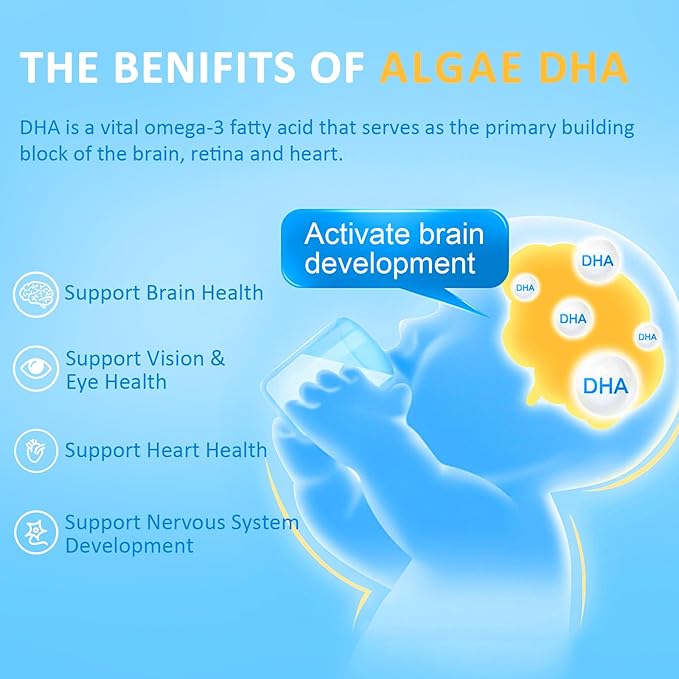 THE BENIFITS OF ALGAE DHA

DHA is a vital omega-3 fatty acid that serves as the primary building block of the brain, retina and heart.

Activate brain development

DHA
DHA
DHA
DHA
DHA

Support Brain Health

Support Vision & Eye Health

Support Heart Health

Support Nervous System Development